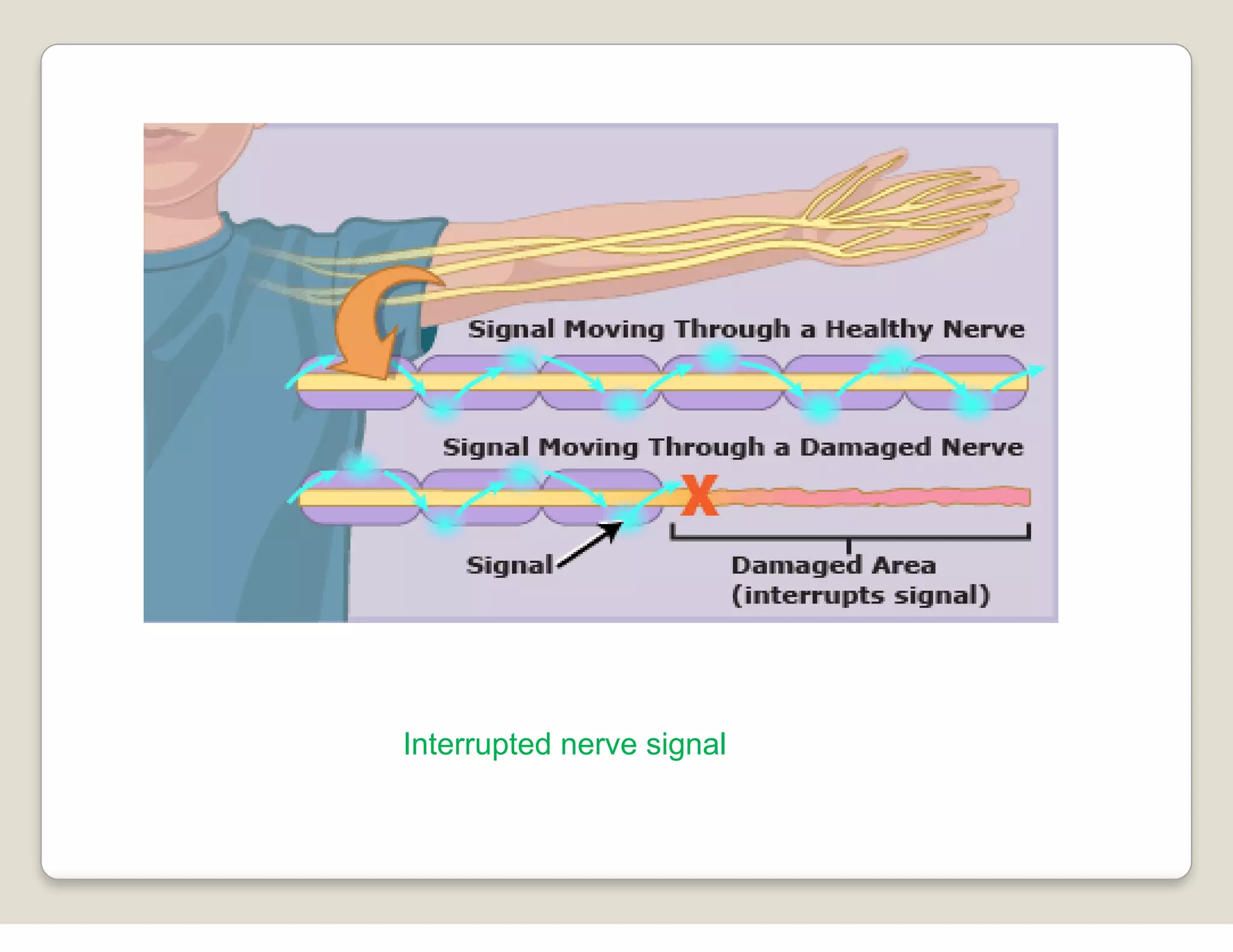 Signal Moving Through a Healthy Nerve

Signal Moving Through a Damaged Nerve

X

Signal

Damaged Area
(interrupts signal)

Interrupted nerve signal